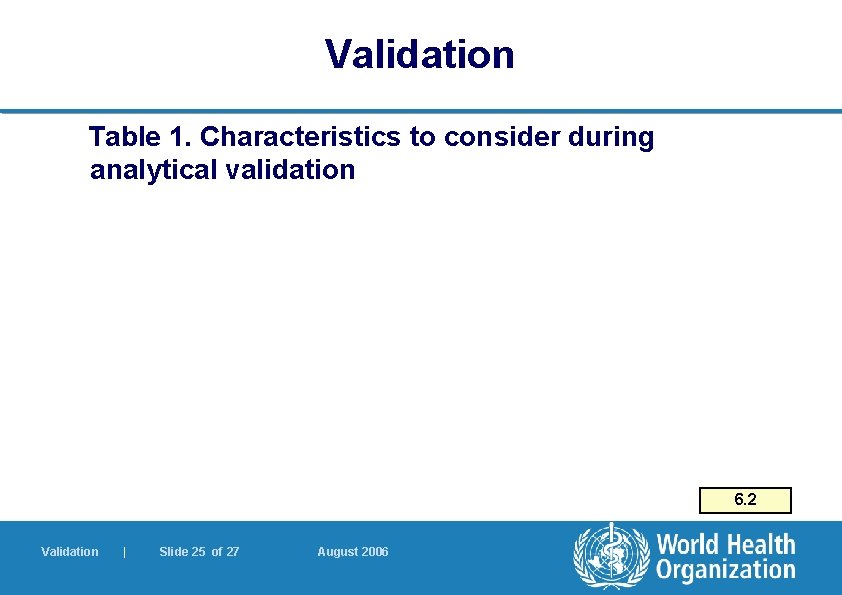 Validation

Table 1. Characteristics to consider during analytical validation

6.2

Validation | Slide 25 of 27 August 2006

World Health Organization